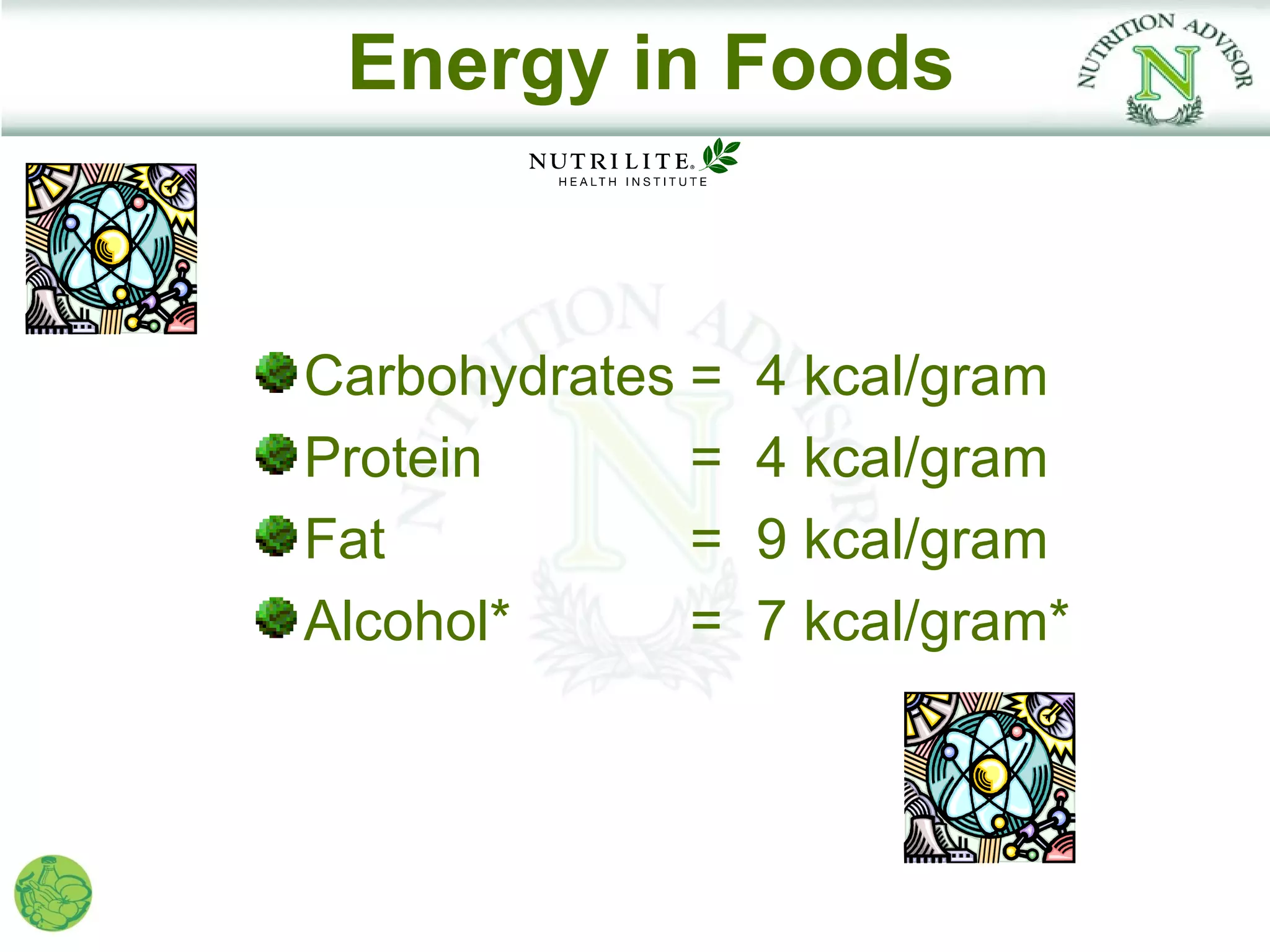 Energy in Foods

NUTRITION ADVISOR
N

NUTRILITE®
HEALTH INSTITUTE

Carbohydrates = 4 kcal/gram
Protein = 4 kcal/gram
Fat = 9 kcal/gram
Alcohol* = 7 kcal/gram*

NUTRITION ADVISOR
N